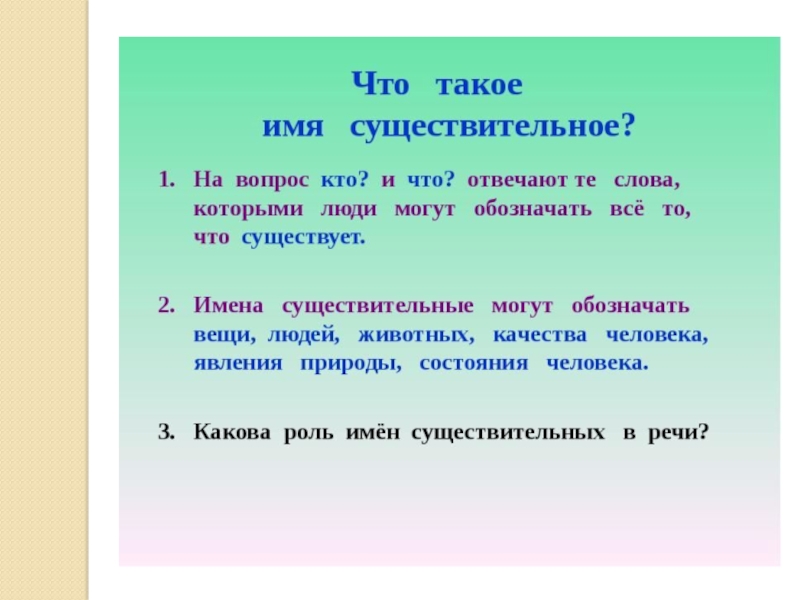 Что такое
имя существительное?

1. На вопрос кто? и что? отвечают те слова, которыми люди могут обозначать всё то, что существует.

2. Имена существительные могут обозначать вещи, людей, животных, качества человека, явления природы, состояния человека.

3. Какова роль имён существительных в речи?